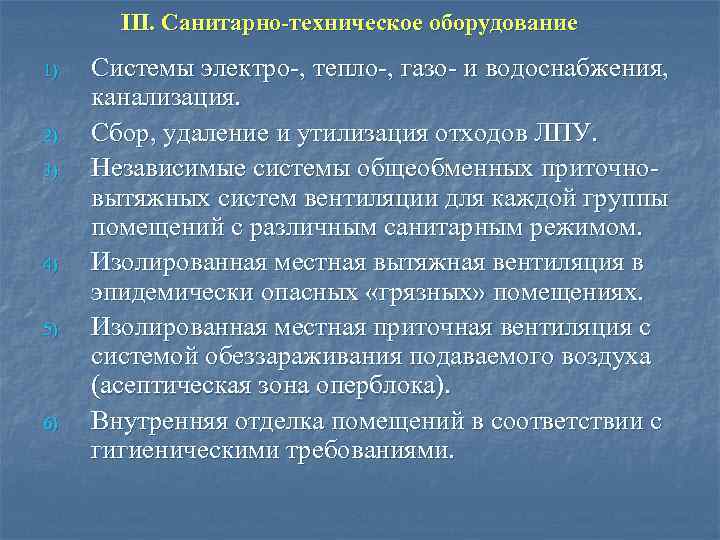 III. Санитарно-техническое оборудование

1) Системы электро-, тепло-, газо- и водоснабжения, канализация.

2) Сбор, удаление и утилизация отходов ЛПУ.

3) Независимые системы общеобменных приточно-вытяжных систем вентиляции для каждой группы помещений с различным санитарным режимом.

4) Изолированная местная вытяжная вентиляция в эпидемически опасных «грязных» помещениях.

5) Изолированная местная приточная вентиляция с системой обеззараживания подаваемого воздуха (асептическая зона оперблока).

6) Внутренняя отделка помещений в соответствии с гигиеническими требованиями.